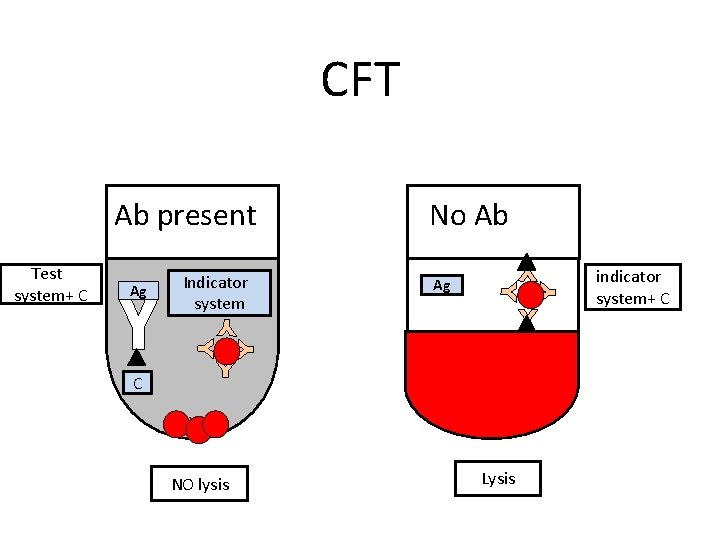 CFT

Ab present

Test system+ C

Ag

Indicator system

C

NO lysis

No Ab

Ag

indicator system+ C

Lysis